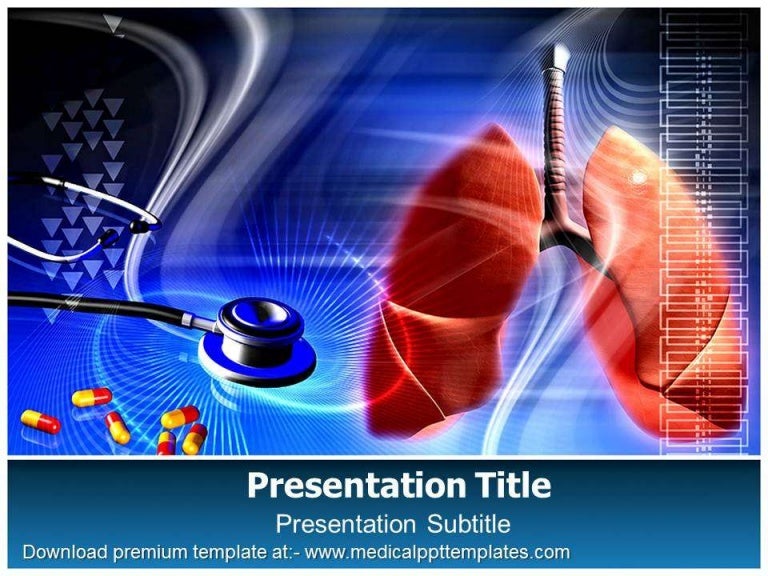 Presentation Title

Presentation Subtitle

Download premium template at:- www.medicalppttemplates.com